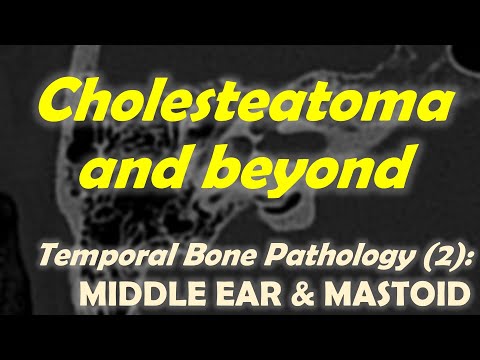 Cholesteatoma and beyond

Temporal Bone Pathology (2): MIDDLE EAR & MASTOID